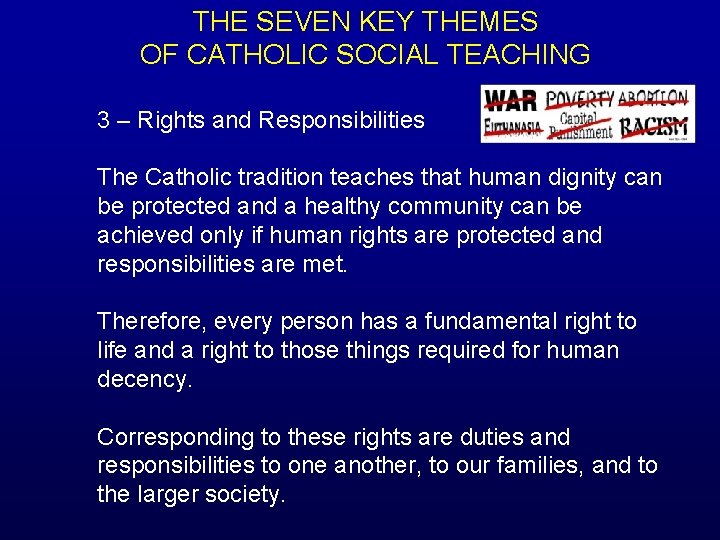 THE SEVEN KEY THEMES
OF CATHOLIC SOCIAL TEACHING

3 – Rights and Responsibilities

WAR POVERTY ABORTION
EUTHANASIA Capital Punishment RACISM

The Catholic tradition teaches that human dignity can be protected and a healthy community can be achieved only if human rights are protected and responsibilities are met.

Therefore, every person has a fundamental right to life and a right to those things required for human decency.

Corresponding to these rights are duties and responsibilities to one another, to our families, and to the larger society.